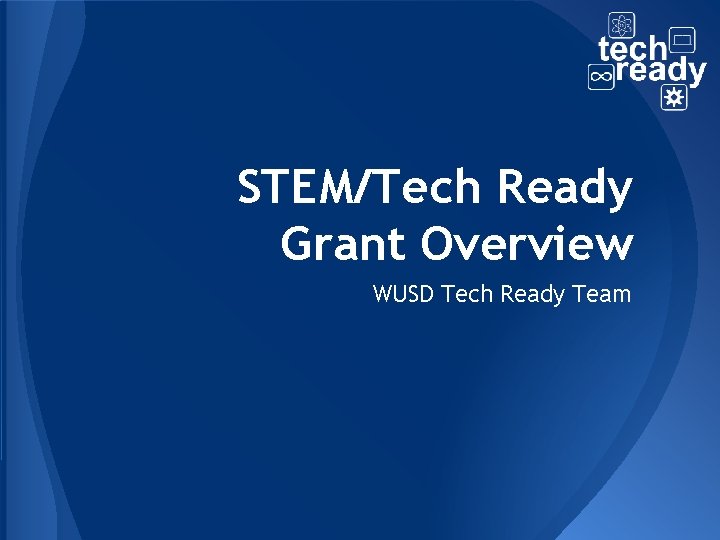 tech ready

STEM/Tech Ready Grant Overview

WUSD Tech Ready Team